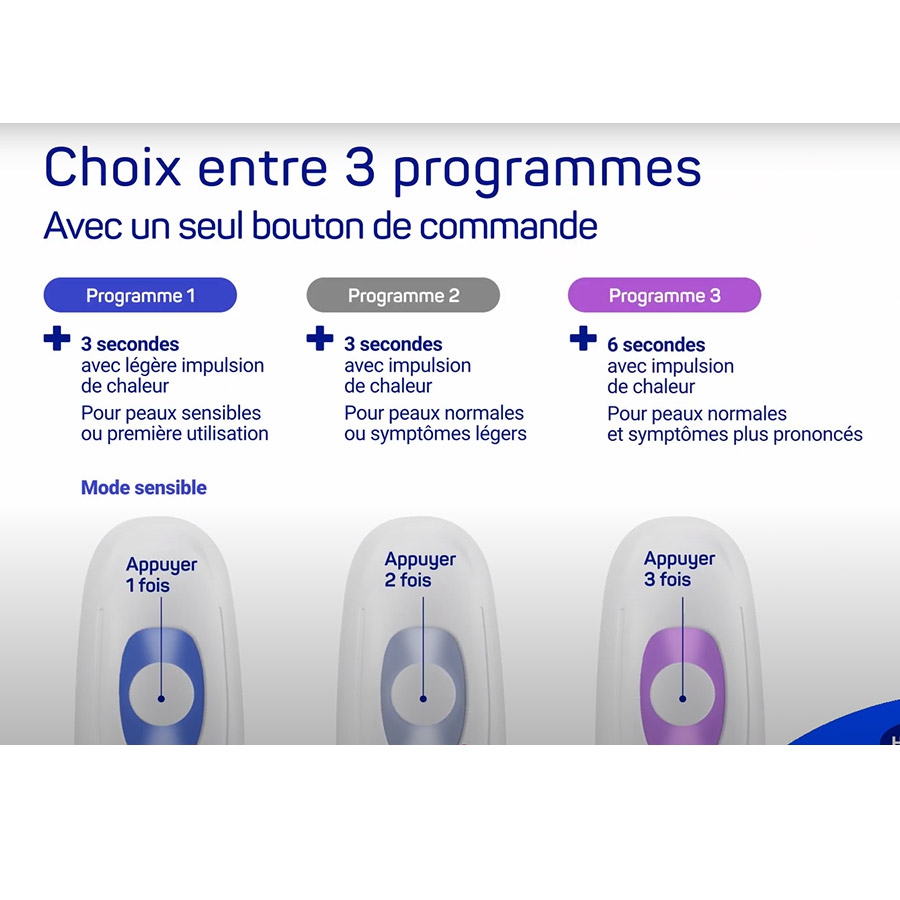 Choix entre 3 programmes
Avec un seul bouton de commande

Programme 1

3 secondes
avec légère impulsion de chaleur
Pour peaux sensibles ou première utilisation

Mode sensible

Appuyer 1 fois

Programme 2

3 secondes
avec impulsion de chaleur
Pour peaux normales ou symptômes légers

Appuyer 2 fois

Programme 3

6 secondes
avec impulsion de chaleur
Pour peaux normales et symptômes plus prononcés

Appuyer 3 fois